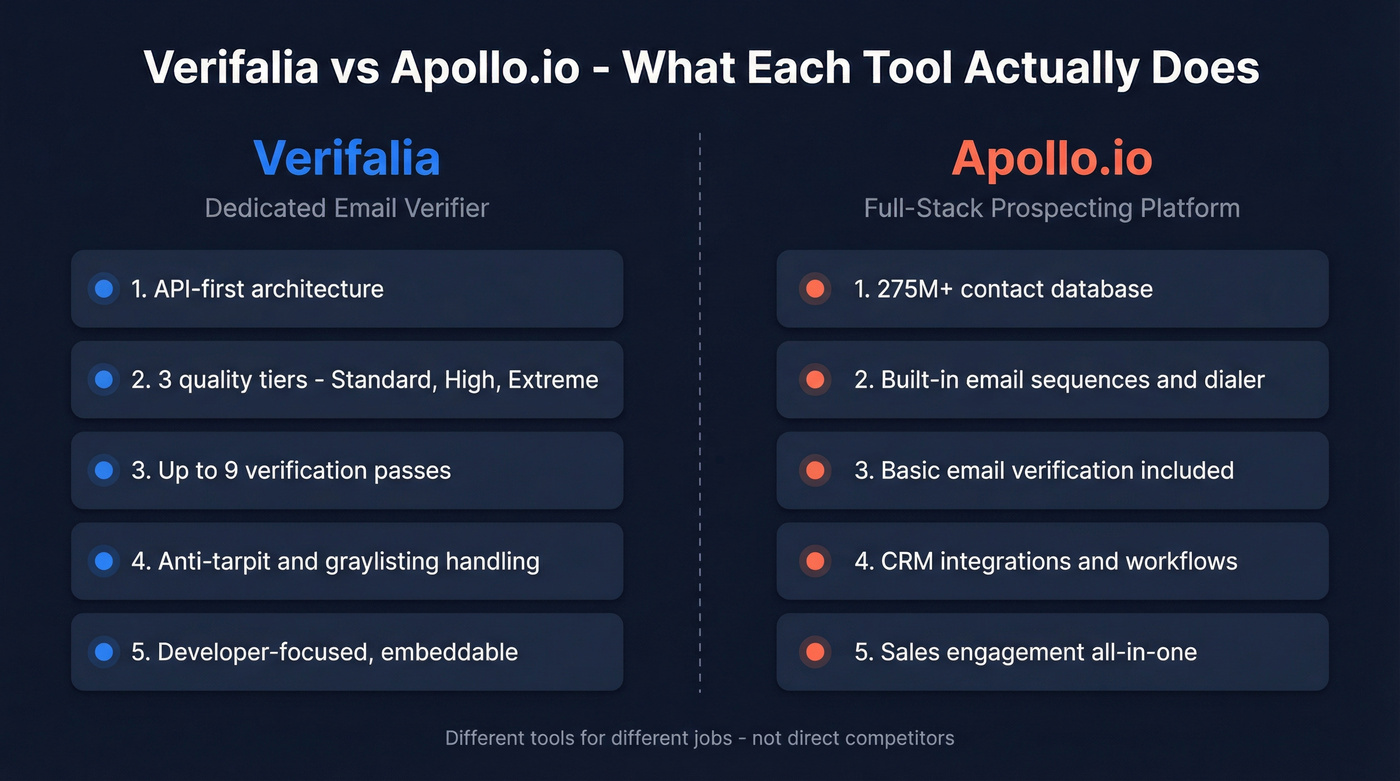 Verifalia vs Apollo.io - What Each Tool Actually Does

Verifalia
Dedicated Email Verifier

1. API-first architecture
2. 3 quality tiers - Standard, High, Extreme
3. Up to 9 verification passes
4. Anti-tarpit and graylisting handling
5. Developer-focused, embeddable

Apollo.io
Full-Stack Prospecting Platform

1. 275M+ contact database
2. Built-in email sequences and dialer
3. Basic email verification included
4. CRM integrations and workflows
5. Sales engagement all-in-one

Different tools for different jobs - not direct competitors